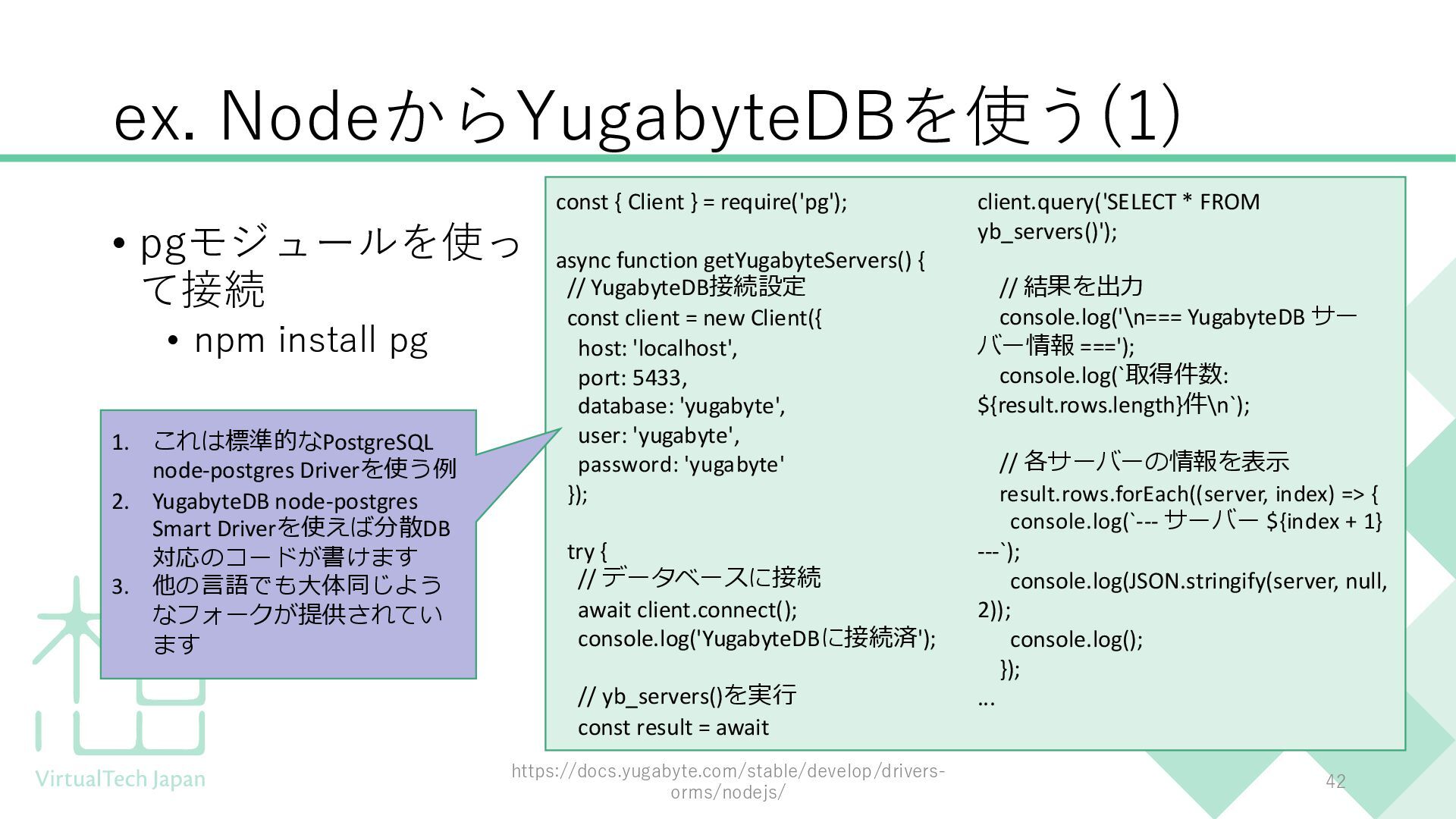 ex. NodeからYugabyteDBを使う(1)

• pgモジュールを使って接続
  • npm install pg

1. これは標準的なPostgreSQL node-postgres Driverを使う例
2. YugabyteDB node-postgres Smart Driverを使えば分散DB対応のコードが書けます
3. 他の言語でも大体同じようなフォークが提供されています

const { Client } = require('pg');

async function getYugabyteServers() {
 // YugabyteDB接続設定
 const client = new Client({
  host: 'localhost',
  port: 5433,
  database: 'yugabyte',
  user: 'yugabyte',
  password: 'yugabyte'
 });

 try {
  // データベースに接続
  await client.connect();
  console.log('YugabyteDBに接続済');

  // yb_servers()を実行
  const result = await
client.query('SELECT * FROM yb_servers()');

  // 結果を出力
  console.log('\n=== YugabyteDB サーバー情報 ===');
  console.log(`取得件数: ${result.rows.length}件\n`);

  // 各サーバーの情報を表示
  result.rows.forEach((server, index) => {
   console.log(`--- サーバー ${index + 1} ---`);
   console.log(JSON.stringify(server, null, 2));
   console.log();
  });
...

VirtualTech Japan

https://docs.yugabyte.com/stable/develop/drivers-orms/nodejs/

42